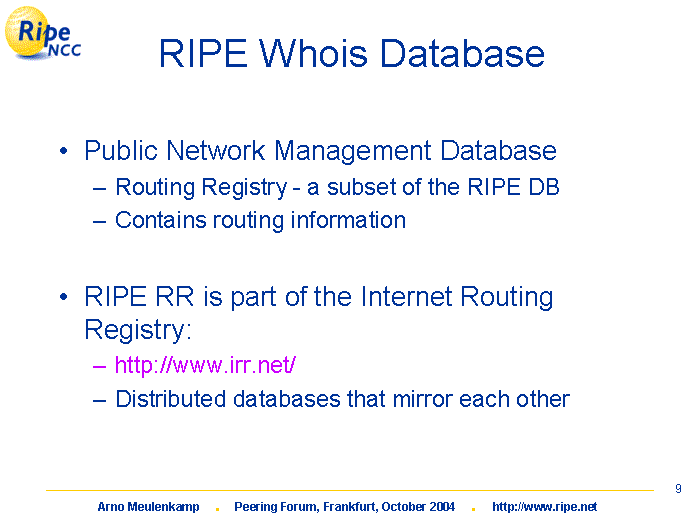 Ripe NCC

RIPE Whois Database

• Public Network Management Database
  – Routing Registry - a subset of the RIPE DB
  – Contains routing information

• RIPE RR is part of the Internet Routing Registry:
  – http://www.irr.net/
  – Distributed databases that mirror each other

9

Arno Meulenkamp . Peering Forum, Frankfurt, October 2004 . http://www.ripe.net